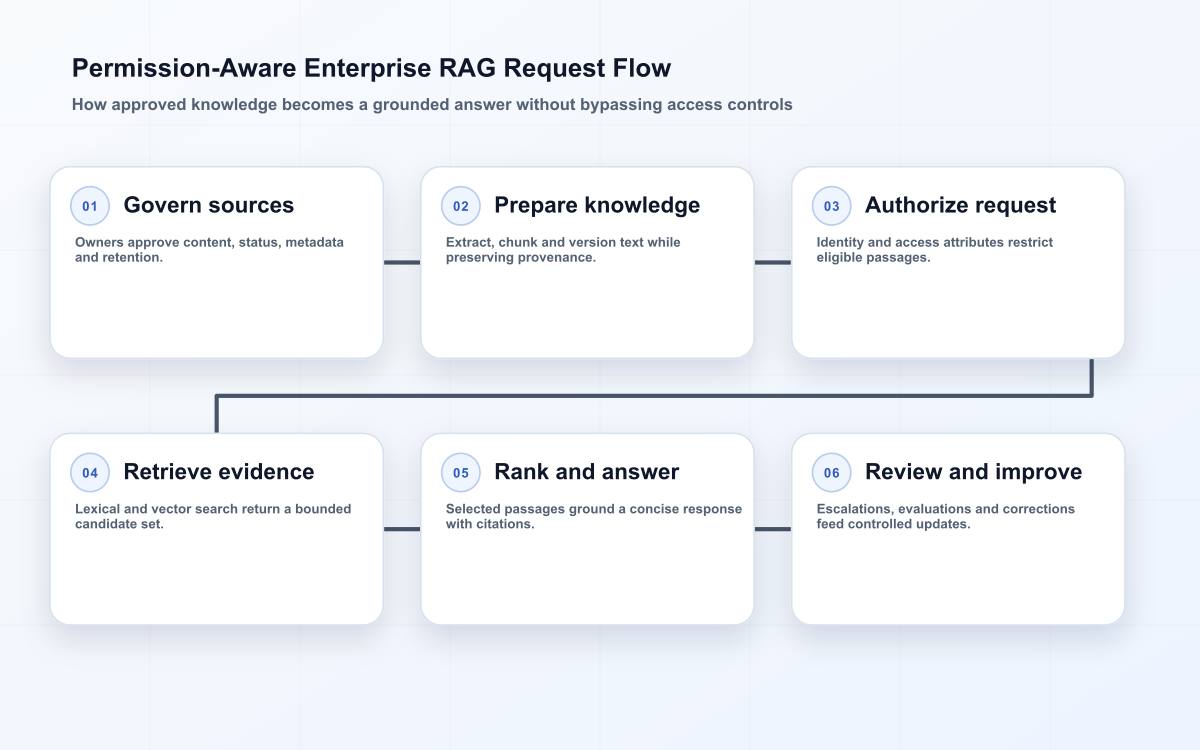 Permission-Aware Enterprise RAG Request Flow

How approved knowledge becomes a grounded answer without bypassing access controls

01 Govern sources

Owners approve content, status, metadata and retention.

02 Prepare knowledge

Extract, chunk and version text while preserving provenance.

03 Authorize request

Identity and access attributes restrict eligible passages.

04 Retrieve evidence

Lexical and vector search return a bounded candidate set.

05 Rank and answer

Selected passages ground a concise response with citations.

06 Review and improve

Escalations, evaluations and corrections feed controlled updates.